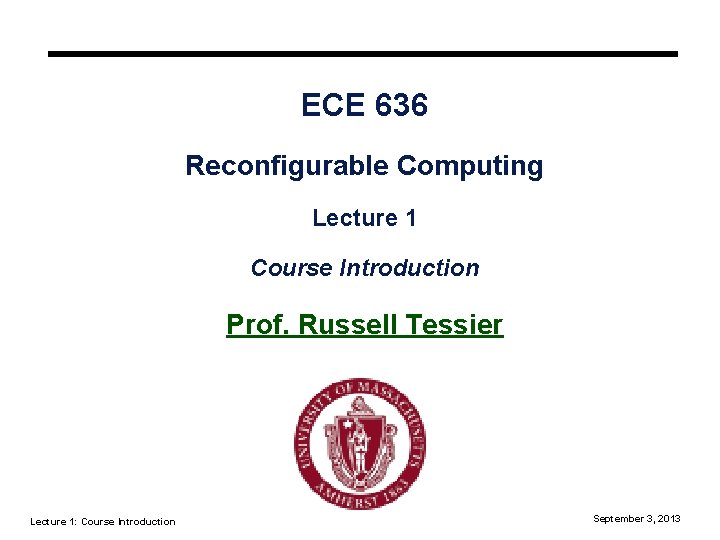 ECE 636

Reconfigurable Computing

Lecture 1

Course Introduction

Prof. Russell Tessier

UNIVERSITY OF MASSACHUSETTS AMHERST 1863

Lecture 1: Course Introduction

September 3, 2013